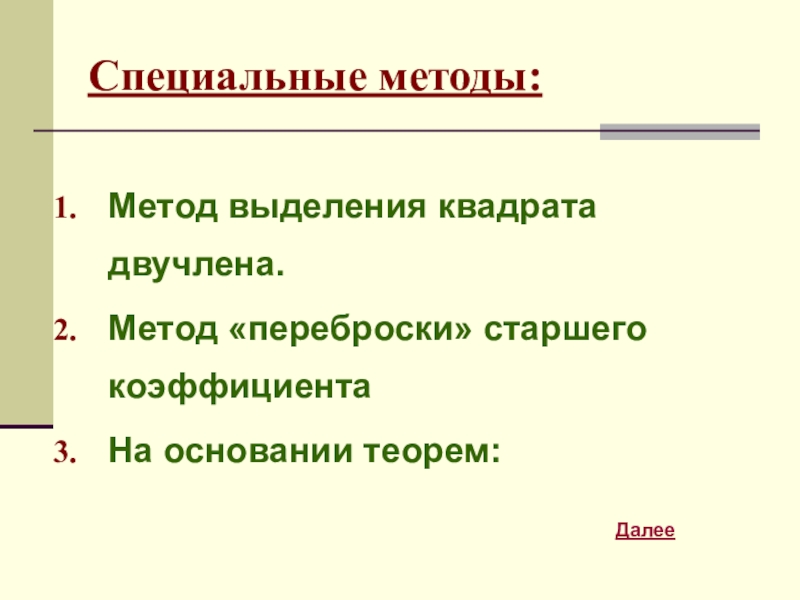 Специальные методы:

1. Метод выделения квадрата двучлена.
2. Метод «переброски» старшего коэффициента
3. На основании теорем:

Далее